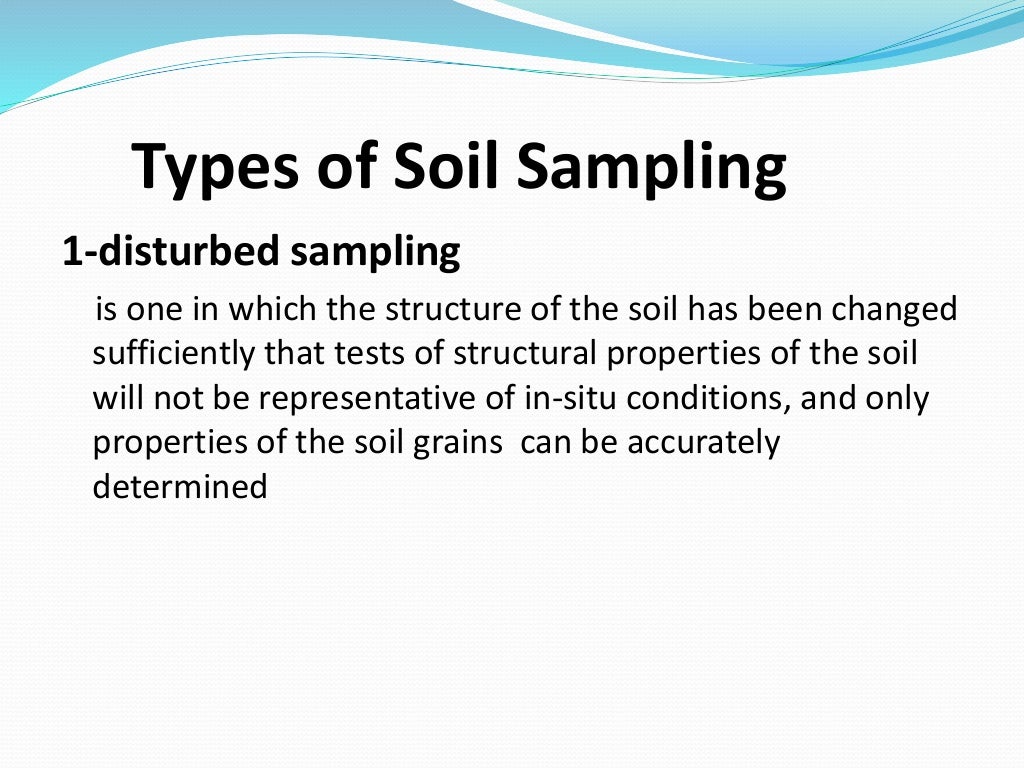 Types of Soil Sampling

1-disturbed sampling

is one in which the structure of the soil has been changed sufficiently that tests of structural properties of the soil will not be representative of in-situ conditions, and only properties of the soil grains can be accurately determined